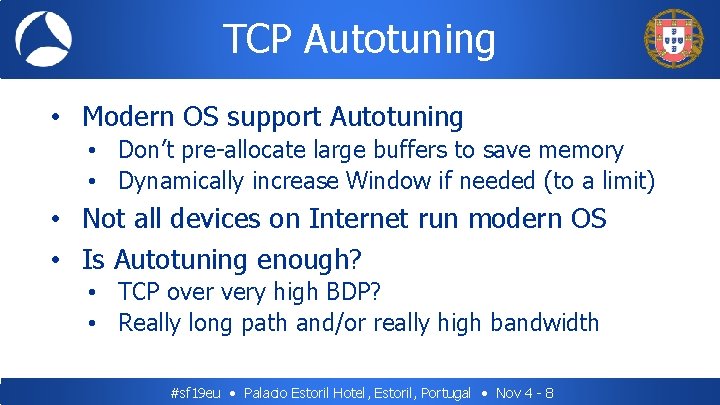 TCP Autotuning

• Modern OS support Autotuning
  • Don't pre-allocate large buffers to save memory
  • Dynamically increase Window if needed (to a limit)
• Not all devices on Internet run modern OS
• Is Autotuning enough?
  • TCP over very high BDP?
  • Really long path and/or really high bandwidth

#sf19eu • Palacio Estoril Hotel, Estoril, Portugal • Nov 4 - 8